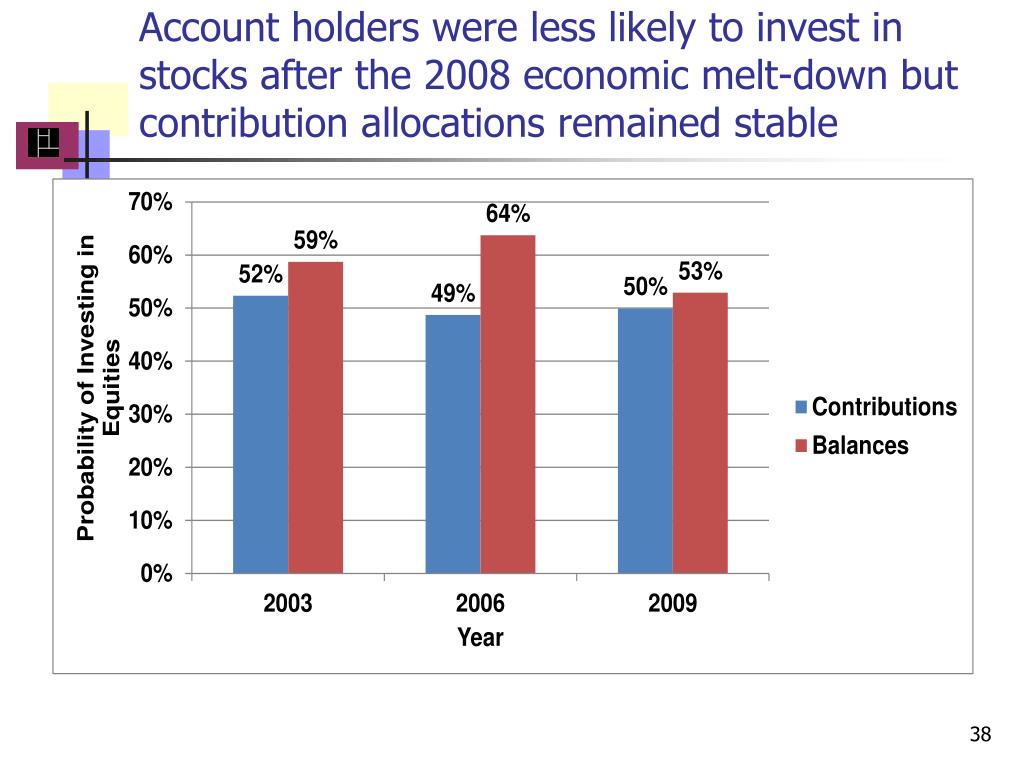 Account holders were less likely to invest in stocks after the 2008 economic melt-down but contribution allocations remained stable

Probability of Investing in Equities

70%
60%
50%
40%
30%
20%
10%
0%

52%
59%
49%
64%
50%
53%

2003
2006
2009
Year

Contributions
Balances

38